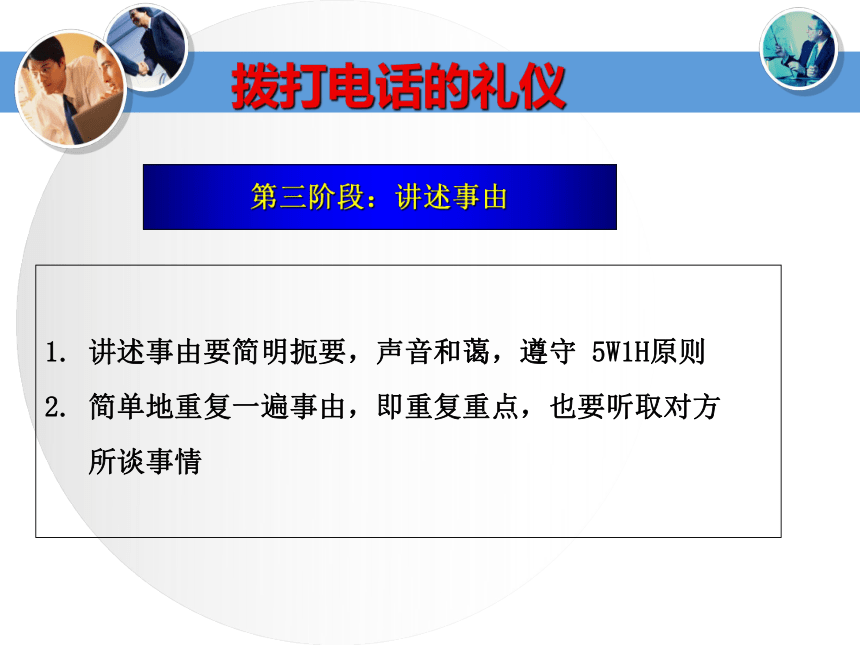 拨打电话的礼仪

第三阶段：讲述事由

1. 讲述事由要简明扼要，声音和蔼，遵守 5W1H原则
2. 简单地重复一遍事由，即重复重点，也要听取对方所谈事情